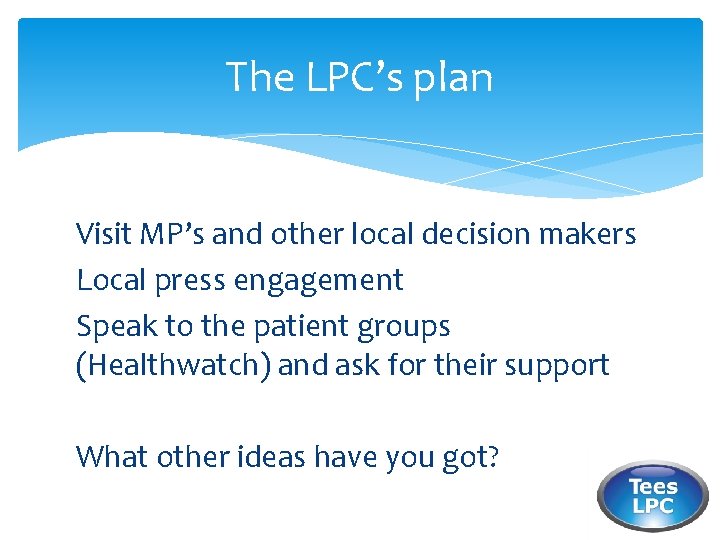 The LPC's plan

Visit MP's and other local decision makers
Local press engagement
Speak to the patient groups (Healthwatch) and ask for their support

What other ideas have you got?

Tees LPC